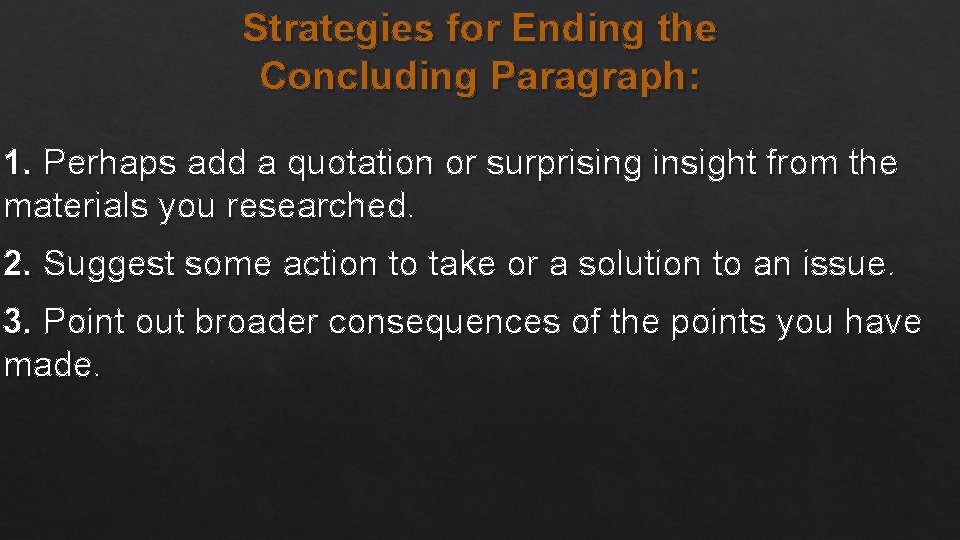 Strategies for Ending the Concluding Paragraph:

1. Perhaps add a quotation or surprising insight from the materials you researched.

2. Suggest some action to take or a solution to an issue.

3. Point out broader consequences of the points you have made.